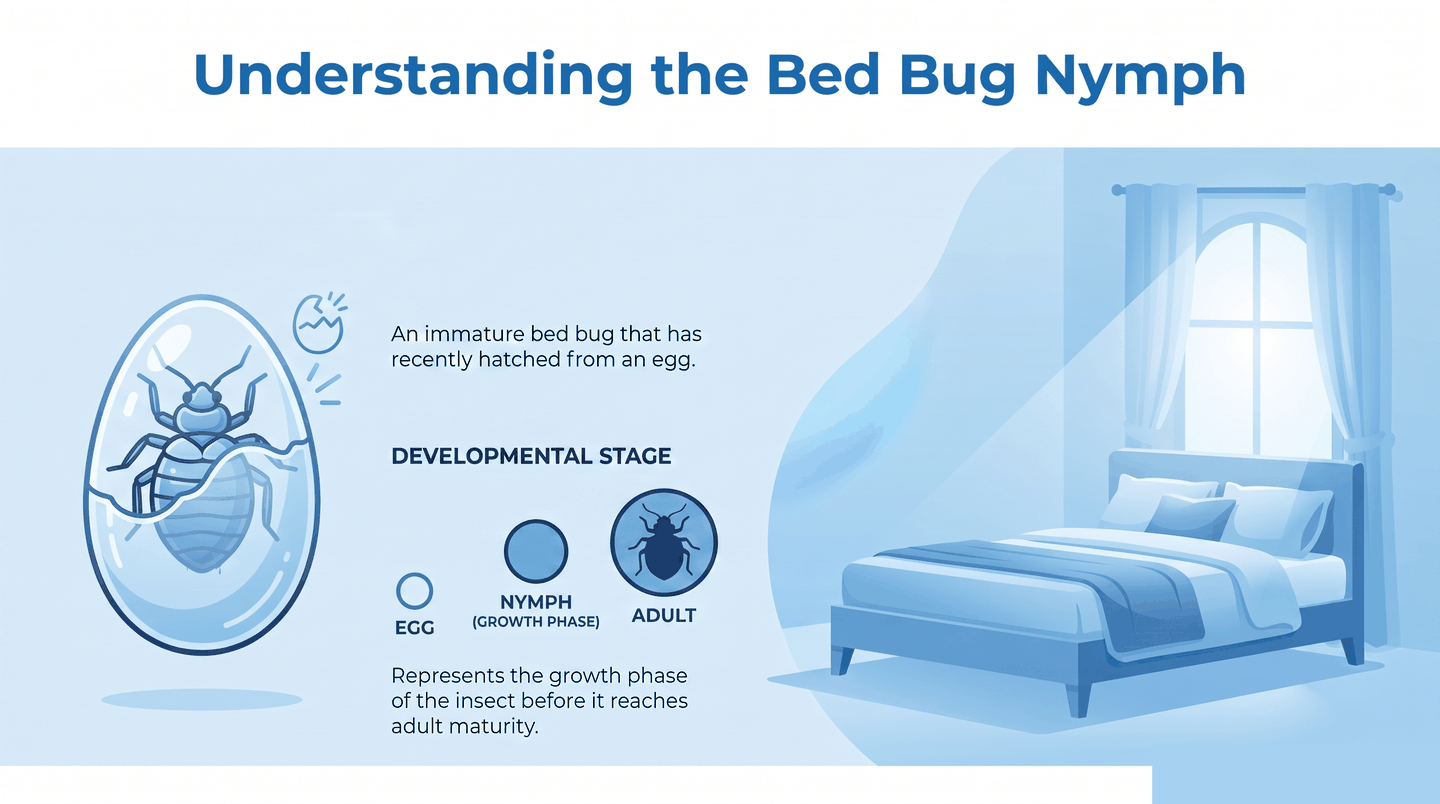 Understanding the Bed Bug Nymph

An immature bed bug that has recently hatched from an egg.

DEVELOPMENTAL STAGE

EGG

NYMPH
(GROWTH PHASE)

ADULT

Represents the growth phase of the insect before it reaches adult maturity.